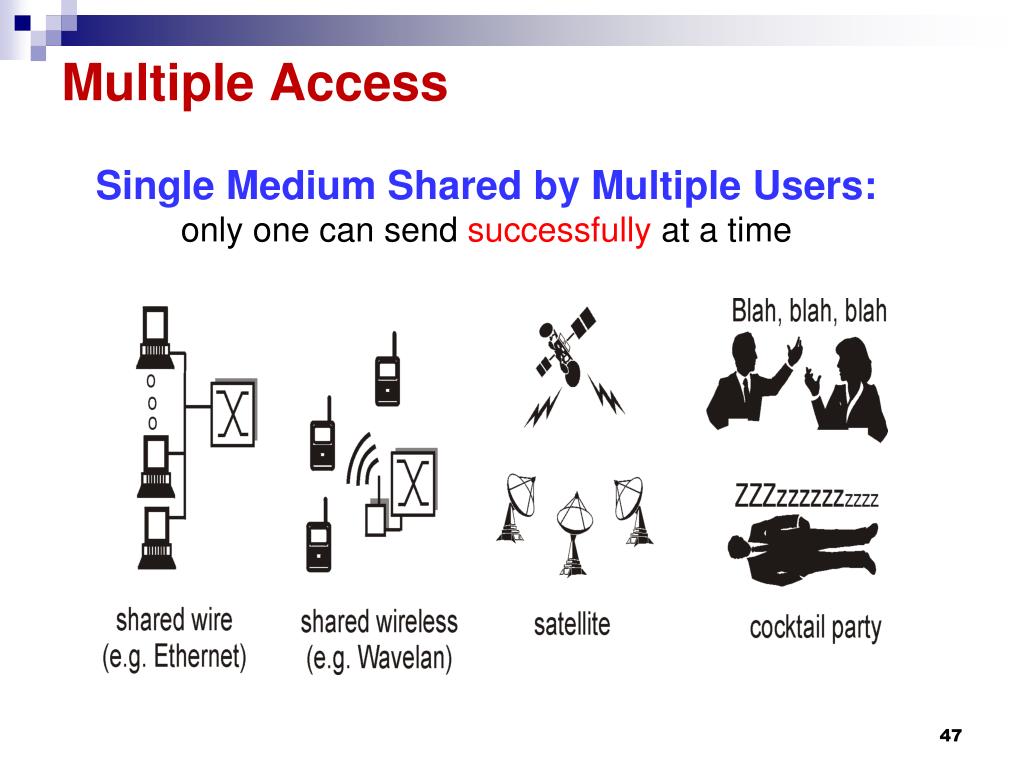 Multiple Access

Single Medium Shared by Multiple Users:
only one can send successfully at a time

Blah, blah, blah

ZZZzzzzzzzzzz

shared wire
(e.g. Ethernet)

shared wireless
(e.g. Wavelan)

satellite

cocktail party

47